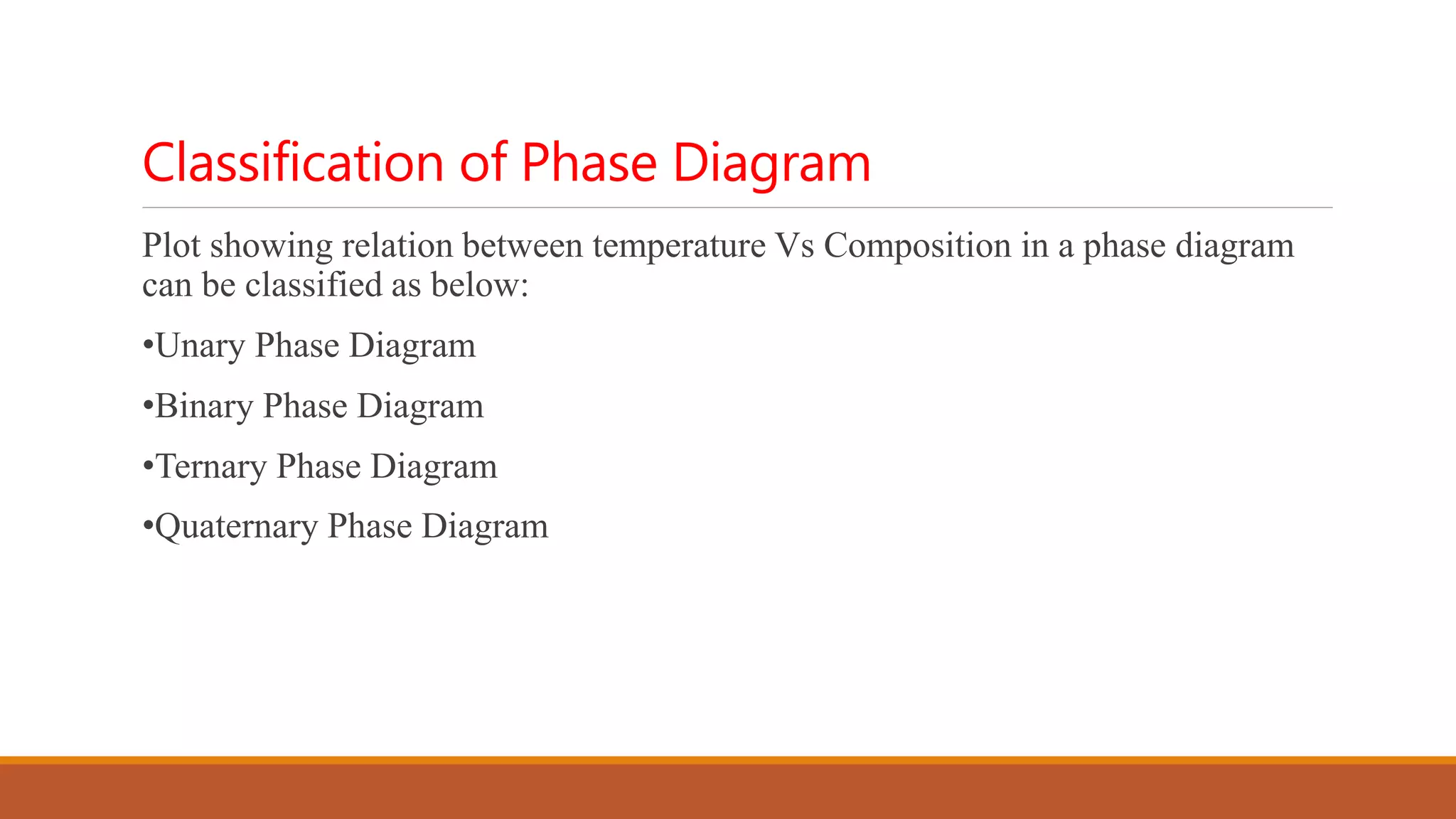 Classification of Phase Diagram

Plot showing relation between temperature Vs Composition in a phase diagram can be classified as below:

•Unary Phase Diagram

•Binary Phase Diagram

•Ternary Phase Diagram

•Quaternary Phase Diagram